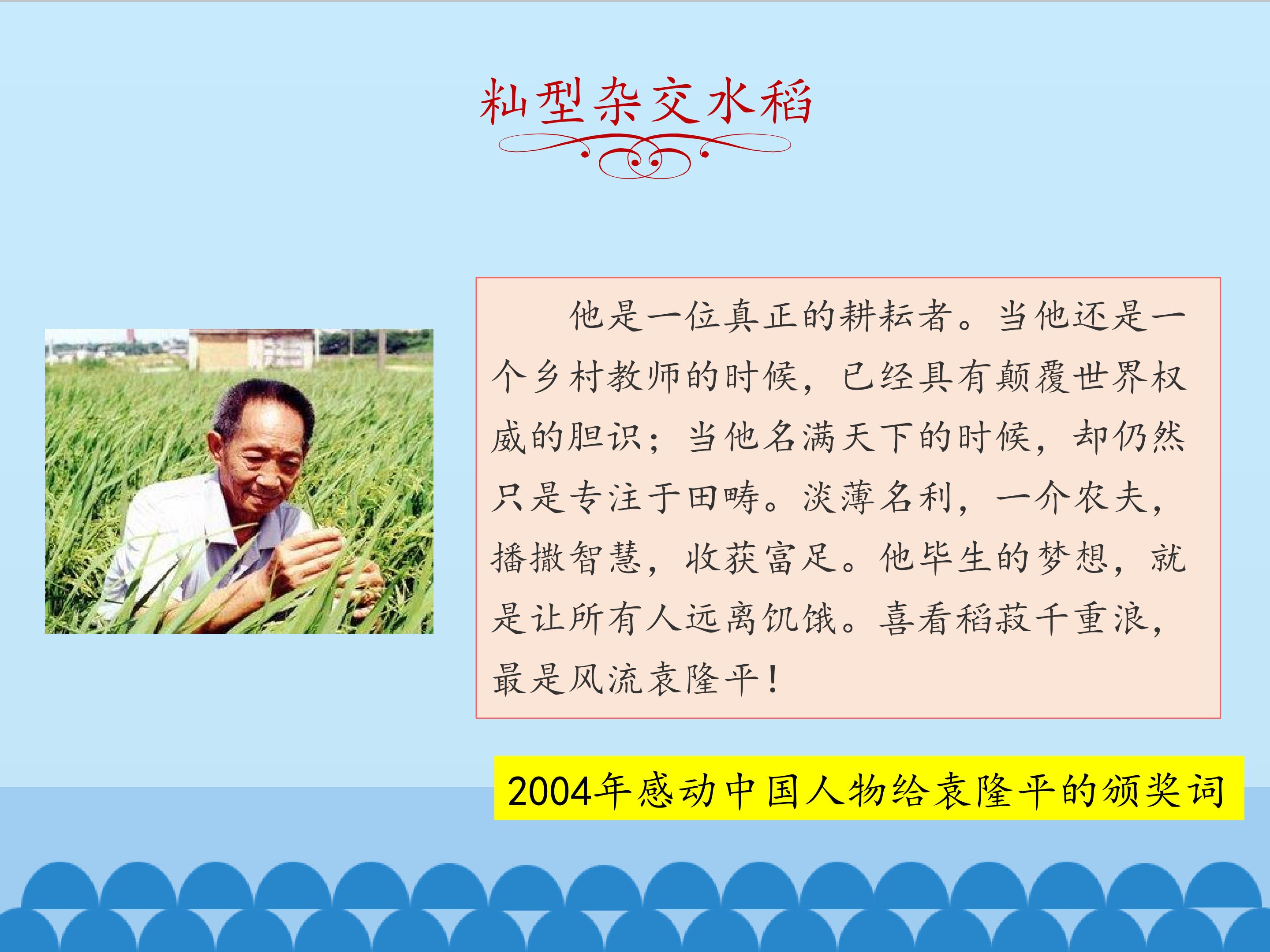 籼型杂交水稻

他是一位真正的耕耘者。当他还是一个乡村教师的时候，已经具有颠覆世界权威的胆识；当他名满天下的时候，却仍然只是专注于田畴。淡薄名利，一介农夫，播撒智慧，收获富足。他毕生的梦想，就是让所有人远离饥饿。喜看稻菽千重浪，最是风流袁隆平！

2004年感动中国人物给袁隆平的颁奖词